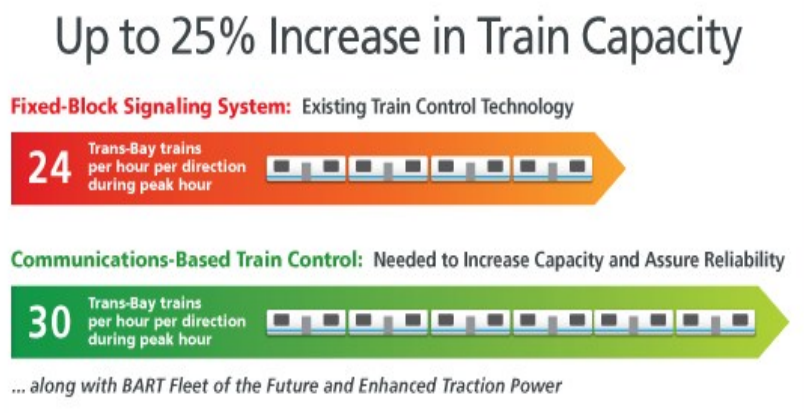 Up to 25% Increase in Train Capacity

Fixed-Block Signaling System: Existing Train Control Technology

24 Trans-Bay trains per hour per direction during peak hour

Communications-Based Train Control: Needed to Increase Capacity and Assure Reliability

30 Trans-Bay trains per hour per direction during peak hour

... along with BART Fleet of the Future and Enhanced Traction Power